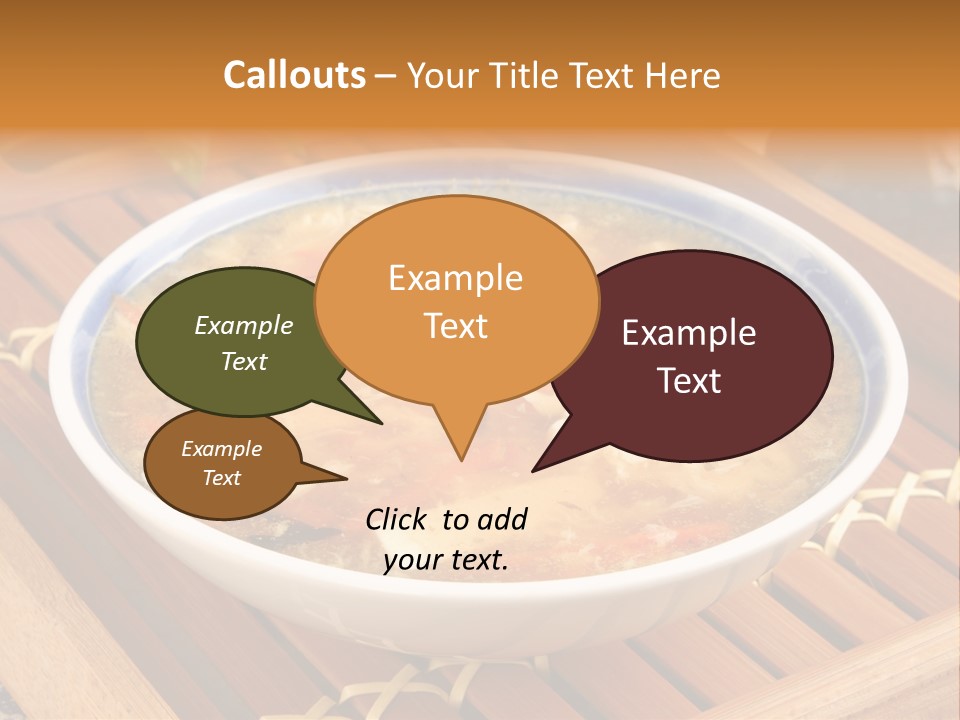 Callouts – Your Title Text Here

Example Text

Example Text

Example Text

Example Text

Click to add your text.